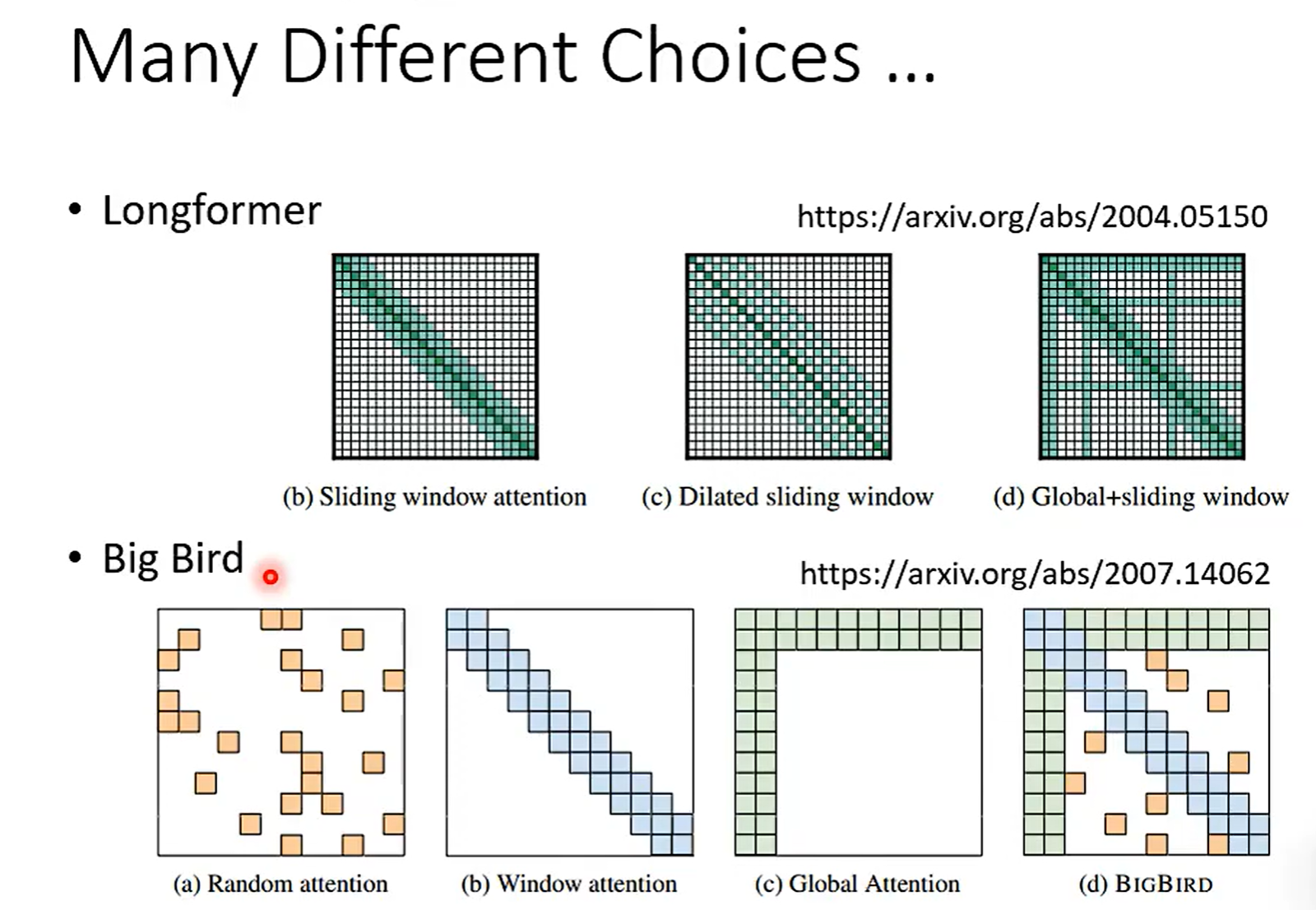 Many Different Choices …

• Longformer

https://arxiv.org/abs/2004.05150

(b) Sliding window attention

(c) Dilated sliding window

(d) Global+sliding window

• Big Bird

https://arxiv.org/abs/2007.14062

(a) Random attention

(b) Window attention

(c) Global Attention

(d) BIGBIRD